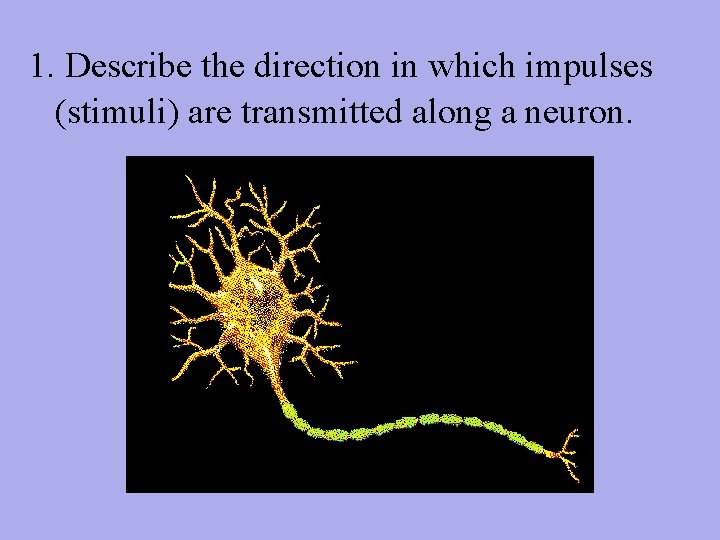 1. Describe the direction in which impulses (stimuli) are transmitted along a neuron.